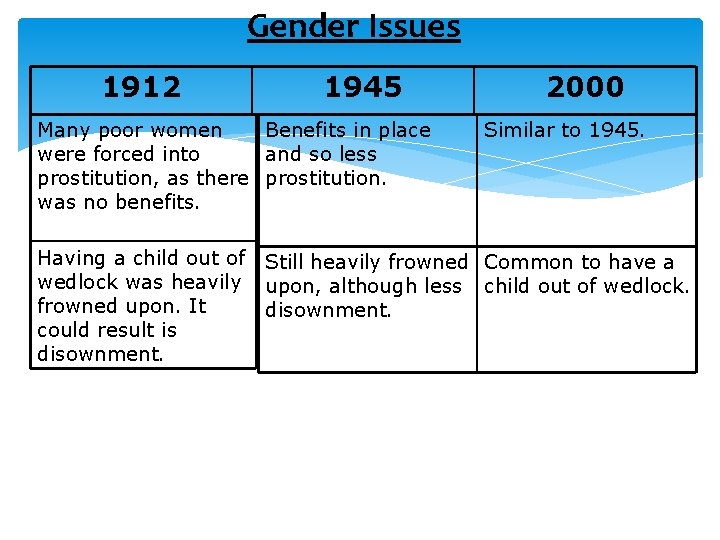 Gender Issues

| 1912 | 1945 | 2000 |
|---|---|---|
| Many poor women were forced into prostitution, as there was no benefits. | Benefits in place and so less prostitution. | Similar to 1945. |
| Having a child out of wedlock was heavily frowned upon. It could result is disownment. | Still heavily frowned upon, although less disownment. | Common to have a child out of wedlock. |